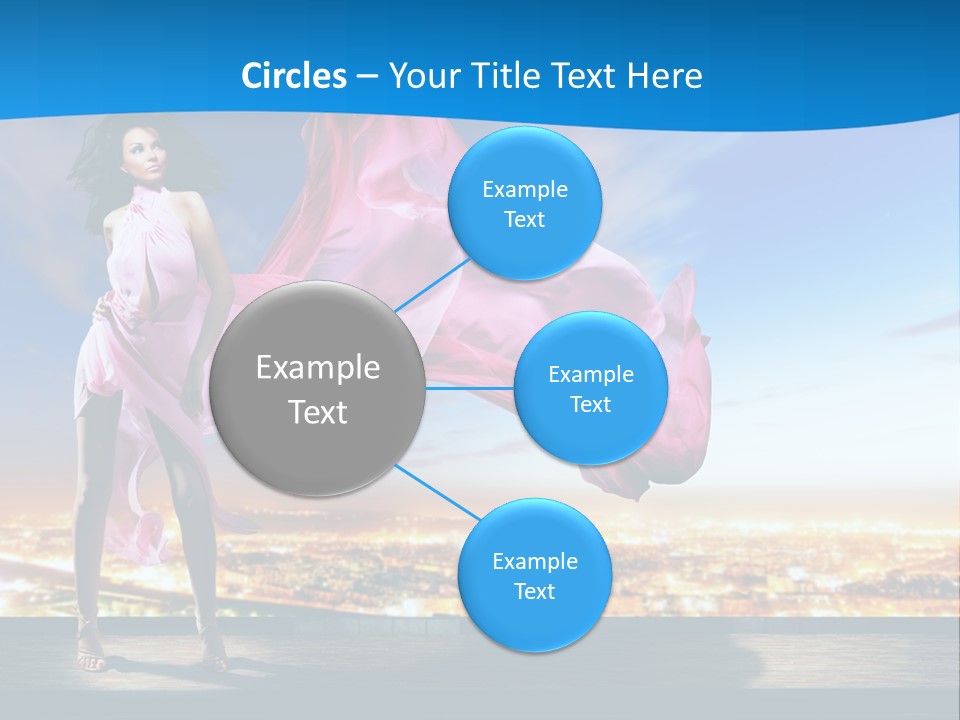 Circles – Your Title Text Here

Example Text

Example Text

Example Text

Example Text